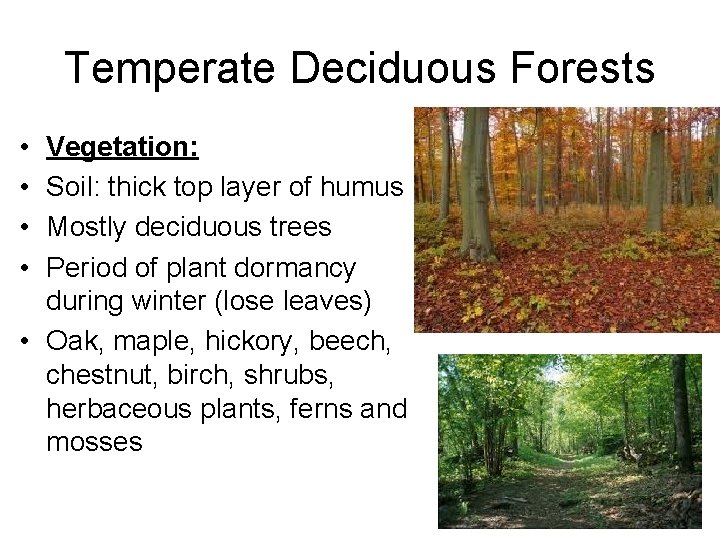 Temperate Deciduous Forests

• Vegetation:
• Soil: thick top layer of humus
• Mostly deciduous trees
• Period of plant dormancy during winter (lose leaves)
• Oak, maple, hickory, beech, chestnut, birch, shrubs, herbaceous plants, ferns and mosses